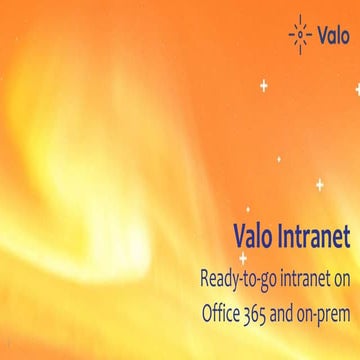 Valo

Valo Intranet

Ready-to-go intranet on Office 365 and on-prem